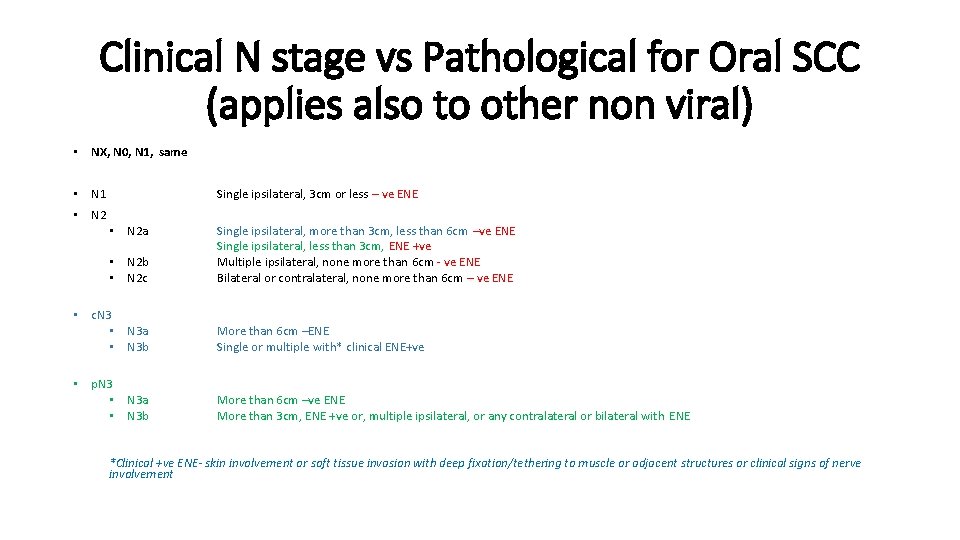 Clinical N stage vs Pathological for Oral SCC (applies also to other non viral)

• NX, N0, N1, same

• N1 Single ipsilateral, 3cm or less – ve ENE

• N2
  • N2a Single ipsilateral, more than 3cm, less than 6cm –ve ENE
  Single ipsilateral, less than 3cm, ENE +ve
  • N2b Multiple ipsilateral, none more than 6cm - ve ENE
  • N2c Bilateral or contralateral, none more than 6cm – ve ENE

• cN3
  • N3a More than 6cm –ENE
  • N3b Single or multiple with* clinical ENE+ve

• pN3
  • N3a More than 6cm –ve ENE
  • N3b More than 3cm, ENE +ve or, multiple ipsilateral, or any contralateral or bilateral with ENE

*Clinical +ve ENE- skin involvement or soft tissue invasion with deep fixation/tethering to muscle or adjacent structures or clinical signs of nerve involvement